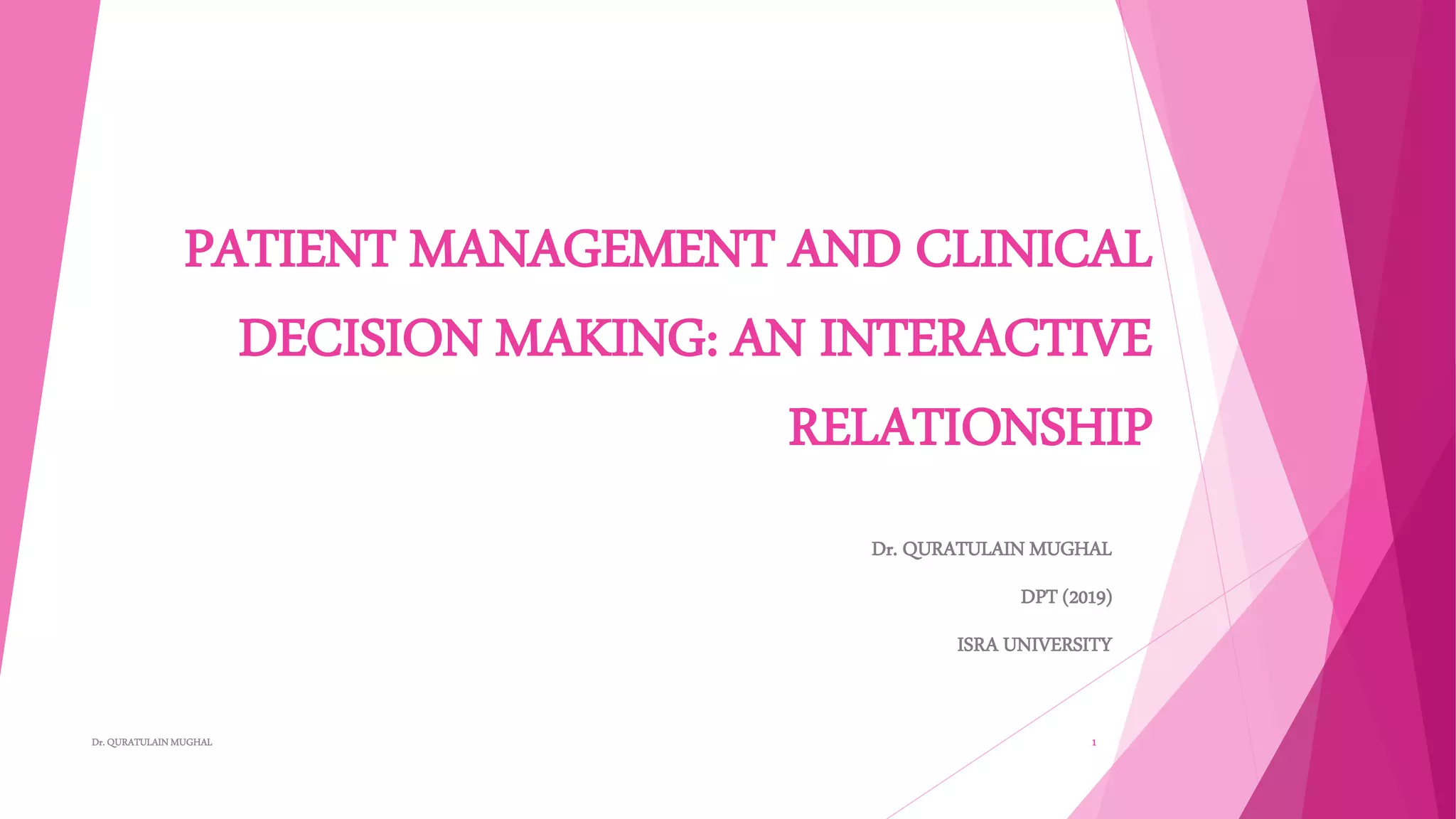 PATIENT MANAGEMENT AND CLINICAL DECISION MAKING: AN INTERACTIVE RELATIONSHIP

Dr. QURATULAIN MUGHAL

DPT (2019)

ISRA UNIVERSITY

Dr. QURATULAIN MUGHAL

1